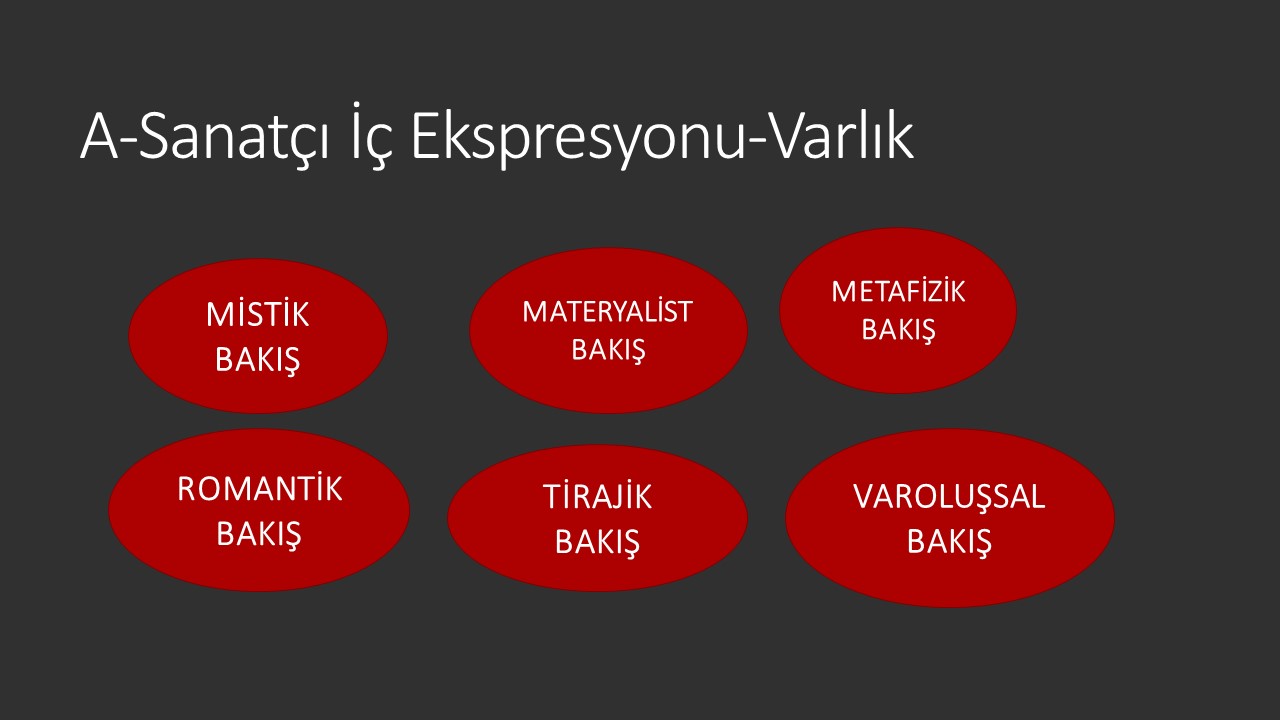 A-Sanatçı İç Ekspresyonu-Varlık

MİSTİK BAKIŞ

MATERYALİST BAKIŞ

METAFİZİK BAKIŞ

ROMANTİK BAKIŞ

TİRAJİK BAKIŞ

VAROLUŞSAL BAKIŞ